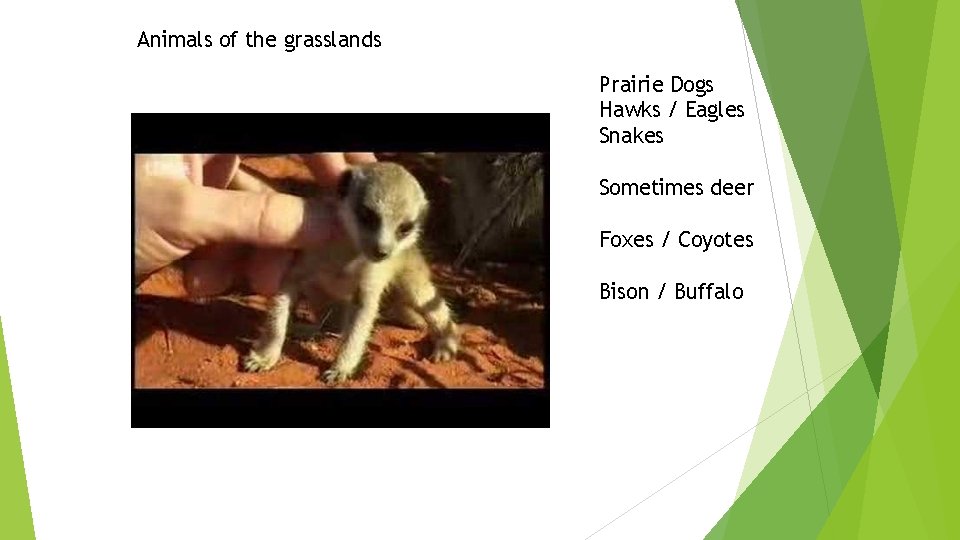 Animals of the grasslands

Prairie Dogs
Hawks / Eagles
Snakes

Sometimes deer

Foxes / Coyotes

Bison / Buffalo